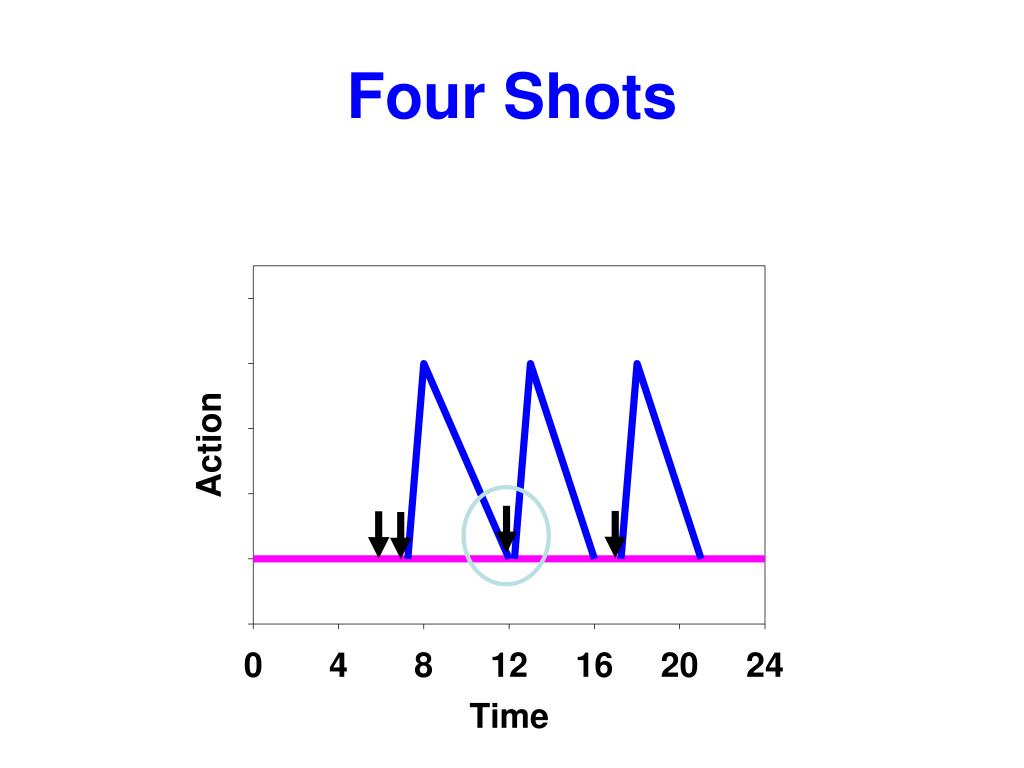 Four Shots

Action

0
4
8
12
16
20
24

Time